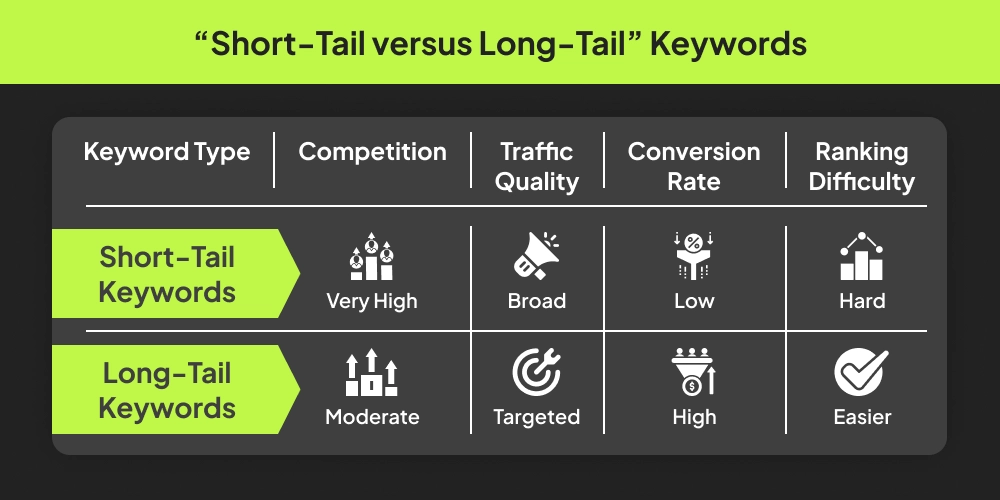 “Short-Tail versus Long-Tail” Keywords

| Keyword Type | Competition | Traffic Quality | Conversion Rate | Ranking Difficulty |
|---|---|---|---|---|
| Short-Tail Keywords | Very High | Broad | Low | Hard |
| Long-Tail Keywords | Moderate | Targeted | High | Easier |